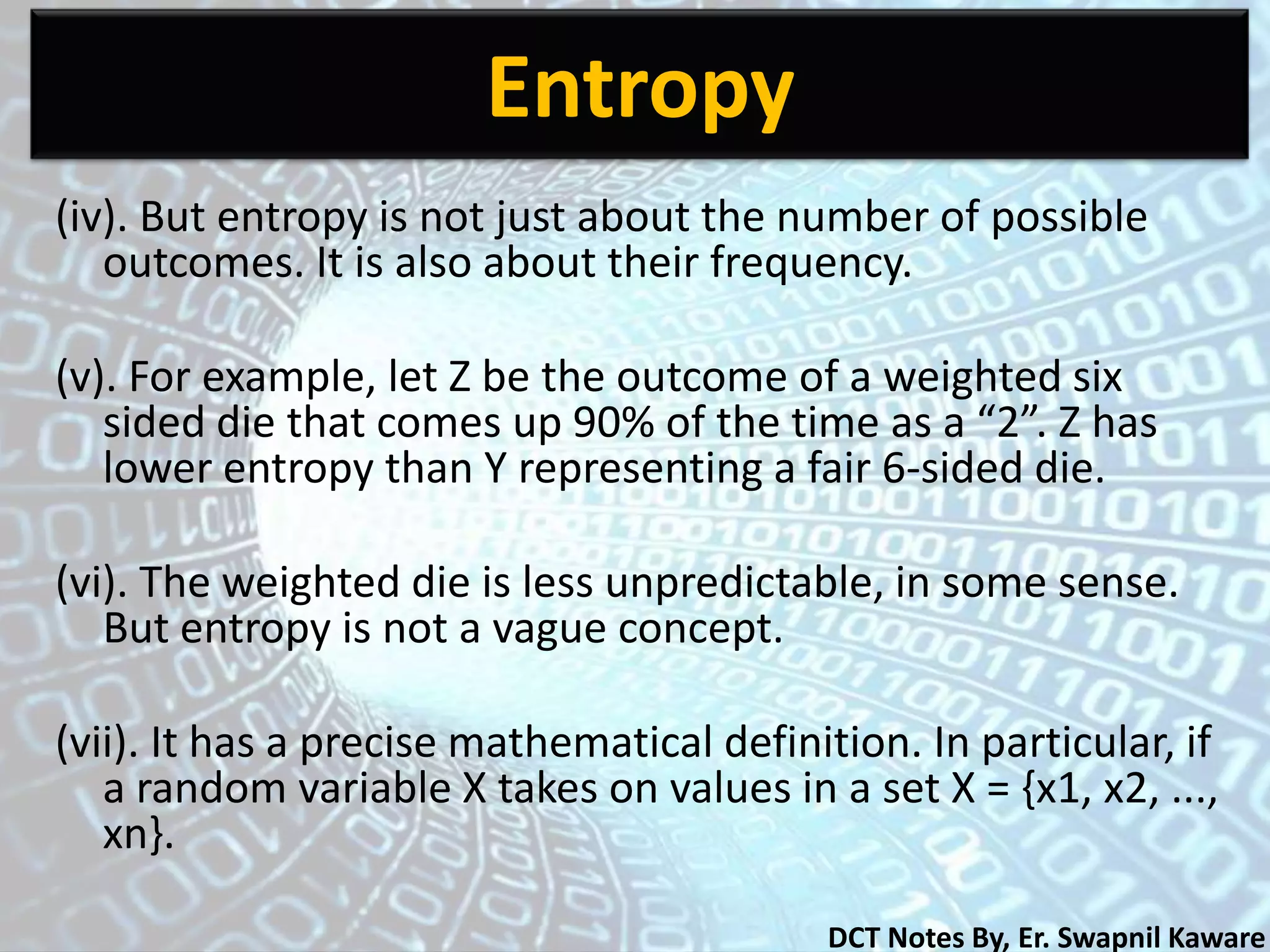 Entropy

(iv). But entropy is not just about the number of possible outcomes. It is also about their frequency.

(v). For example, let Z be the outcome of a weighted six sided die that comes up 90% of the time as a “2”. Z has lower entropy than Y representing a fair 6-sided die.

(vi). The weighted die is less unpredictable, in some sense. But entropy is not a vague concept.

(vii). It has a precise mathematical definition. In particular, if a random variable X takes on values in a set X = {x1, x2, ..., xn}.

DCT Notes By, Er. Swapnil Kaware